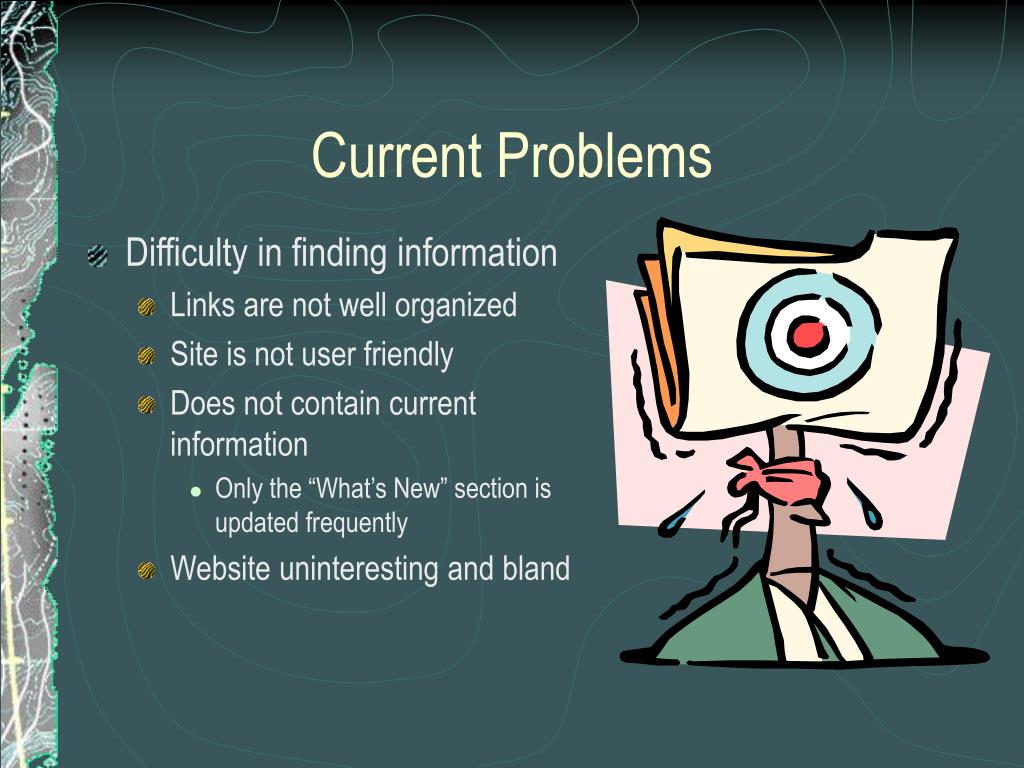 Current Problems

Difficulty in finding information

Links are not well organized

Site is not user friendly

Does not contain current information

Only the “What’s New” section is updated frequently

Website uninteresting and bland